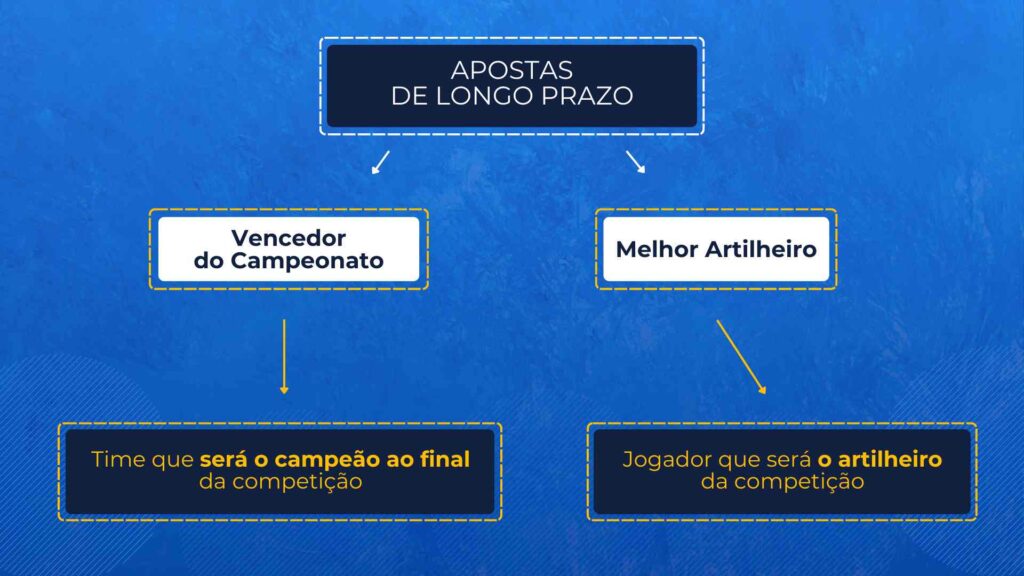 APOSTAS
DE LONGO PRAZO

Vencedor
do Campeonato

Melhor Artilheiro

Time que será o campeão ao final da competição

Jogador que será o artilheiro da competição